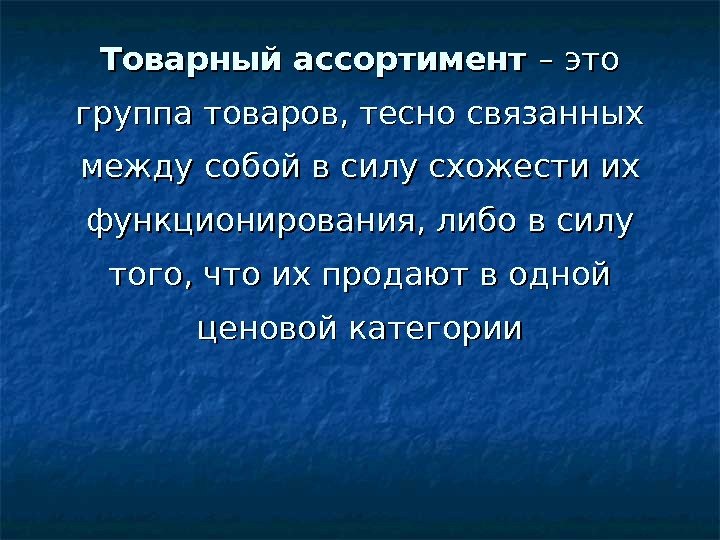 Товарный ассортимент – это группа товаров, тесно связанных между собой в силу схожести их функционирования, либо в силу того, что их продают в одной ценовой категории